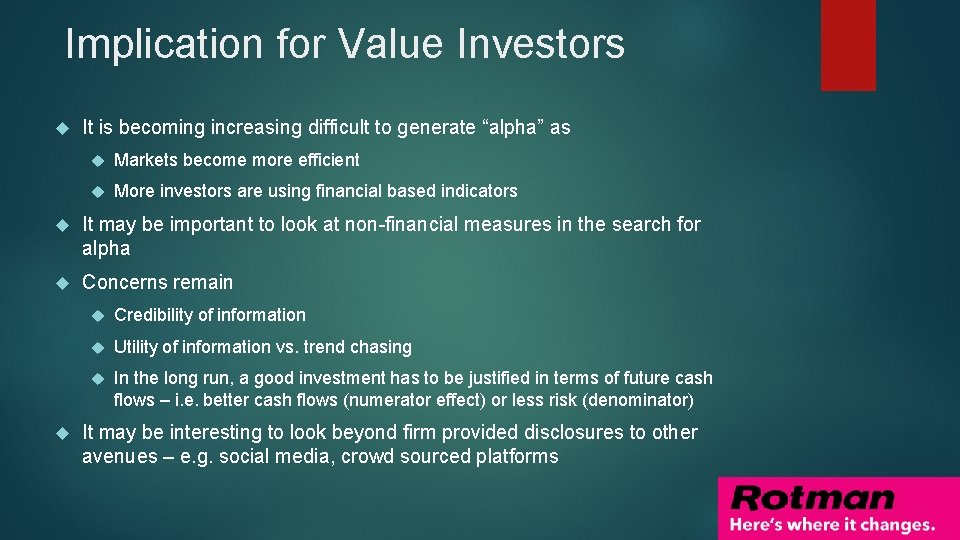 Implication for Value Investors

It is becoming increasing difficult to generate “alpha” as

Markets become more efficient

More investors are using financial based indicators

It may be important to look at non-financial measures in the search for alpha

Concerns remain

Credibility of information

Utility of information vs. trend chasing

In the long run, a good investment has to be justified in terms of future cash flows – i.e. better cash flows (numerator effect) or less risk (denominator)

It may be interesting to look beyond firm provided disclosures to other avenues – e.g. social media, crowd sourced platforms

Rotman
Here's where it changes.